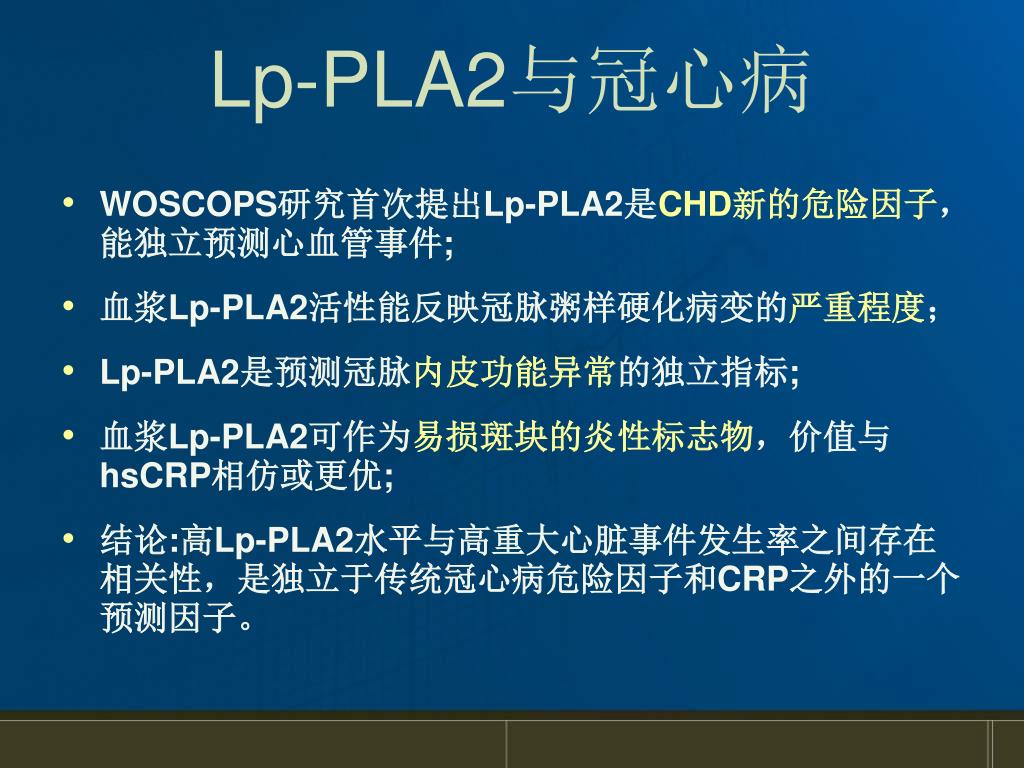 Lp-PLA2与冠心病

• WOSCOPS研究首次提出Lp-PLA2是CHD新的危险因子，能独立预测心血管事件;

• 血浆Lp-PLA2活性能反映冠脉粥样硬化病变的严重程度；

• Lp-PLA2是预测冠脉内皮功能异常的独立指标;

• 血浆Lp-PLA2可作为易损斑块的炎性标志物，价值与hsCRP相仿或更优;

• 结论:高Lp-PLA2水平与高重大心脏事件发生率之间存在相关性，是独立于传统冠心病危险因子和CRP之外的一个预测因子。